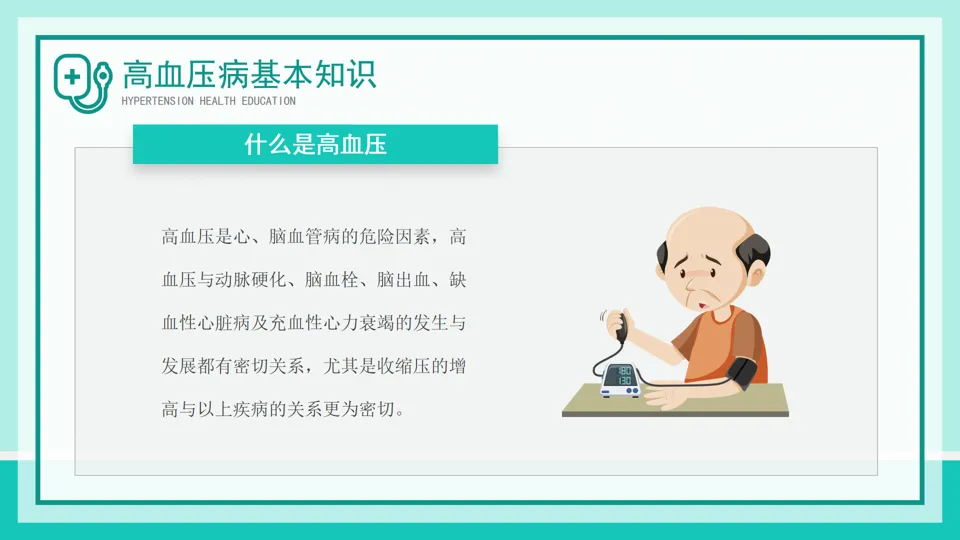 高血压病基本知识
HYPERTENSION HEALTH EDUCATION

什么是高血压

高血压是心、脑血管病的危险因素，高血压与动脉硬化、脑血栓、脑出血、缺血性心脏病及充血性心力衰竭的发生与发展都有密切关系，尤其是收缩压的增高与以上疾病的关系更为密切。

180
130